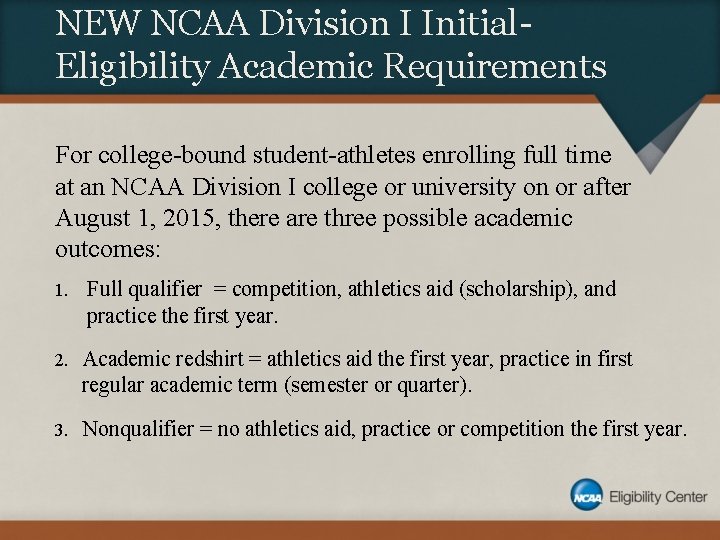 NEW NCAA Division I Initial-Eligibility Academic Requirements

For college-bound student-athletes enrolling full time at an NCAA Division I college or university on or after August 1, 2015, there are three possible academic outcomes:

1. Full qualifier = competition, athletics aid (scholarship), and practice the first year.

2. Academic redshirt = athletics aid the first year, practice in first regular academic term (semester or quarter).

3. Nonqualifier = no athletics aid, practice or competition the first year.

NCAA Eligibility Center